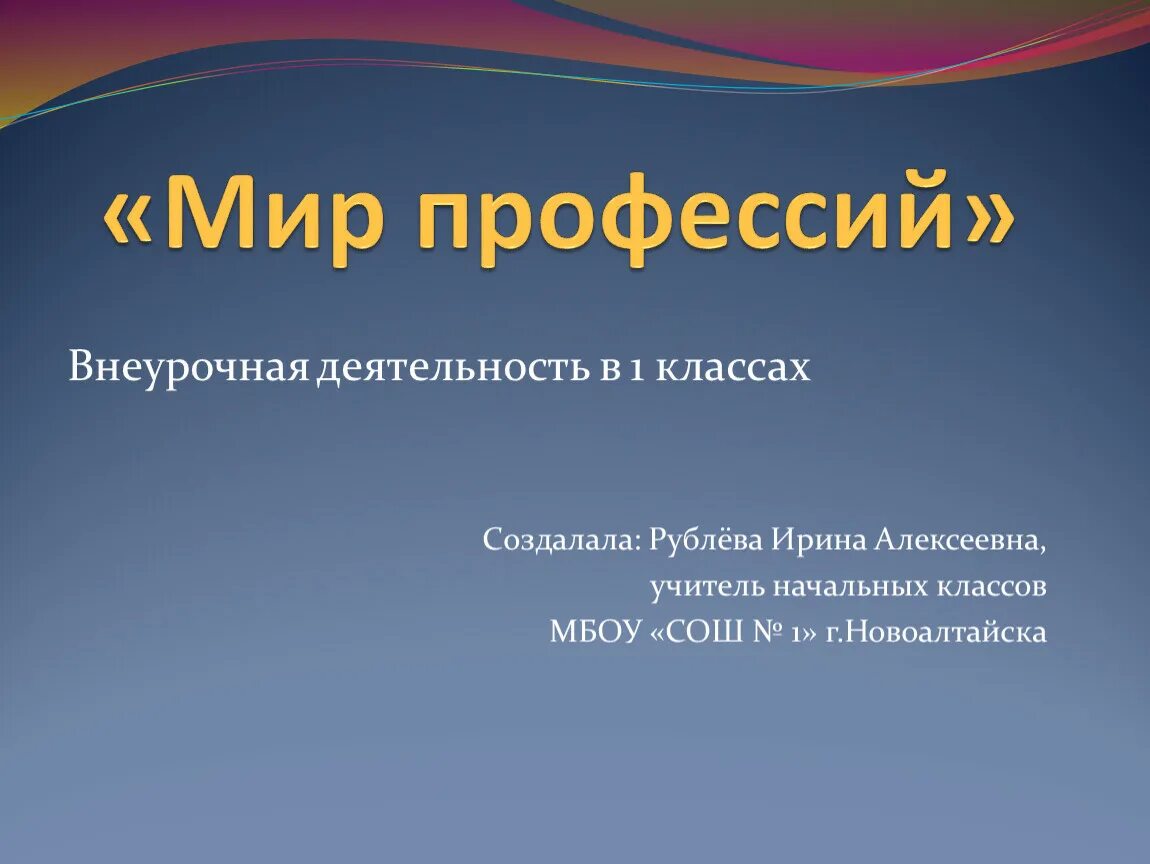 «Мир профессий»

Внеурочная деятельность в 1 классах

Создалала: Рублёва Ирина Алексеевна,
учитель начальных классов
МБОУ «СОШ № 1» г.Новоалтайска